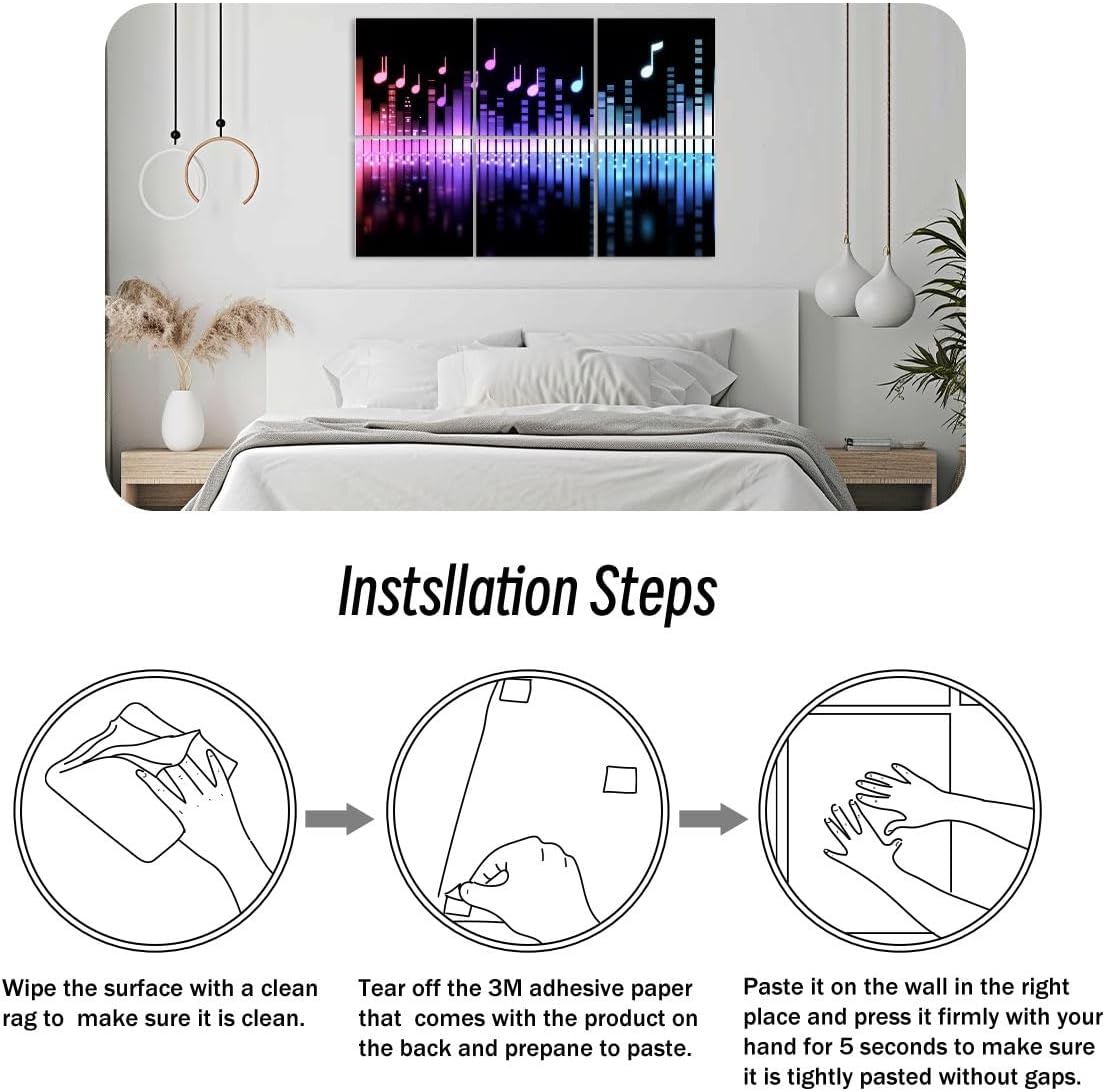 Instsllation Steps

Wipe the surface with a clean rag to make sure it is clean.

Tear off the 3M adhesive paper that comes with the product on the back and prepane to paste.

Paste it on the wall in the right place and press it firmly with your hand for 5 seconds to make sure it is tightly pasted without gaps.